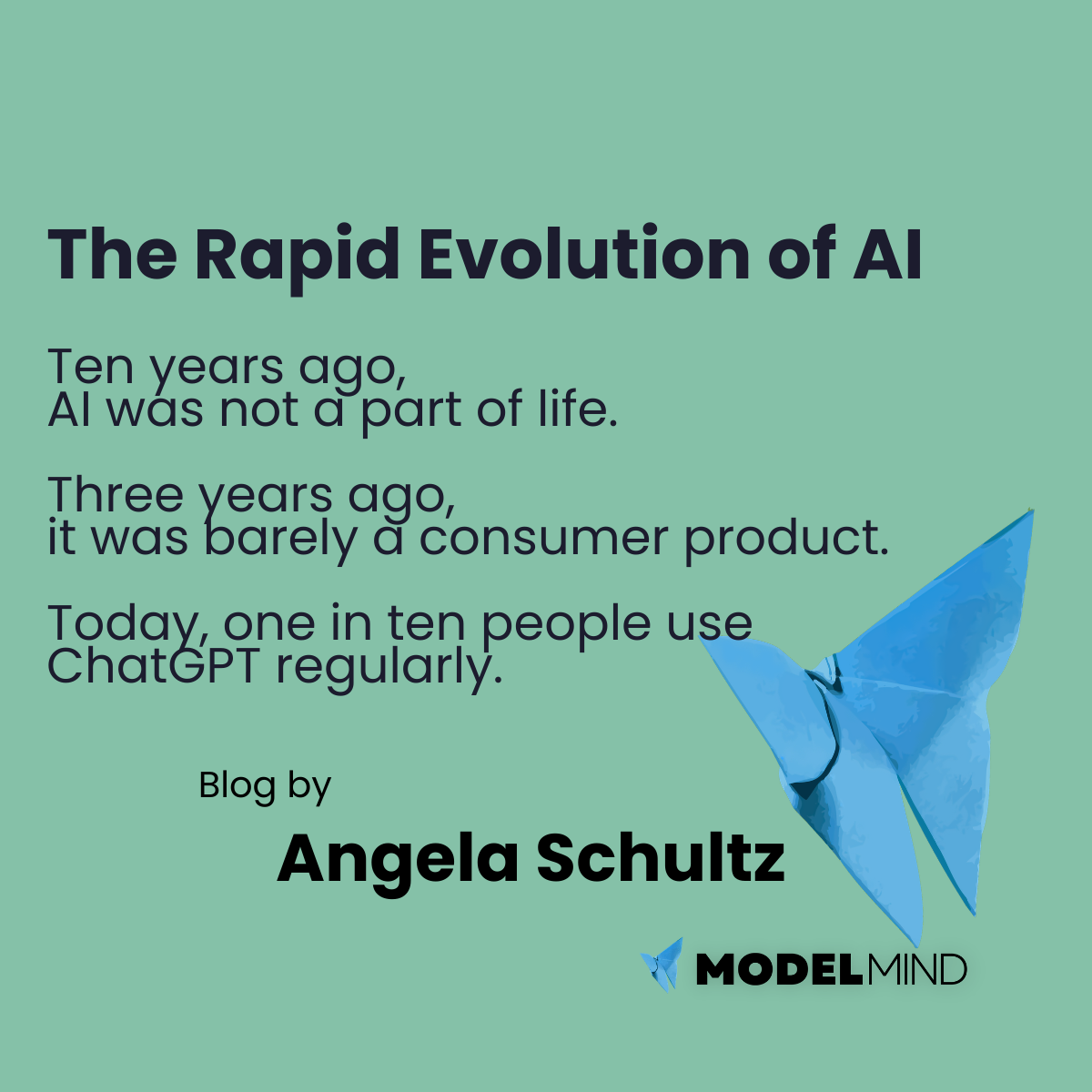 The Rapid Evolution of AI

Ten years ago,
AI was not a part of life.

Three years ago,
it was barely a consumer product.

Today, one in ten people use
ChatGPT regularly.

Blog by

Angela Schultz

MODELMIND